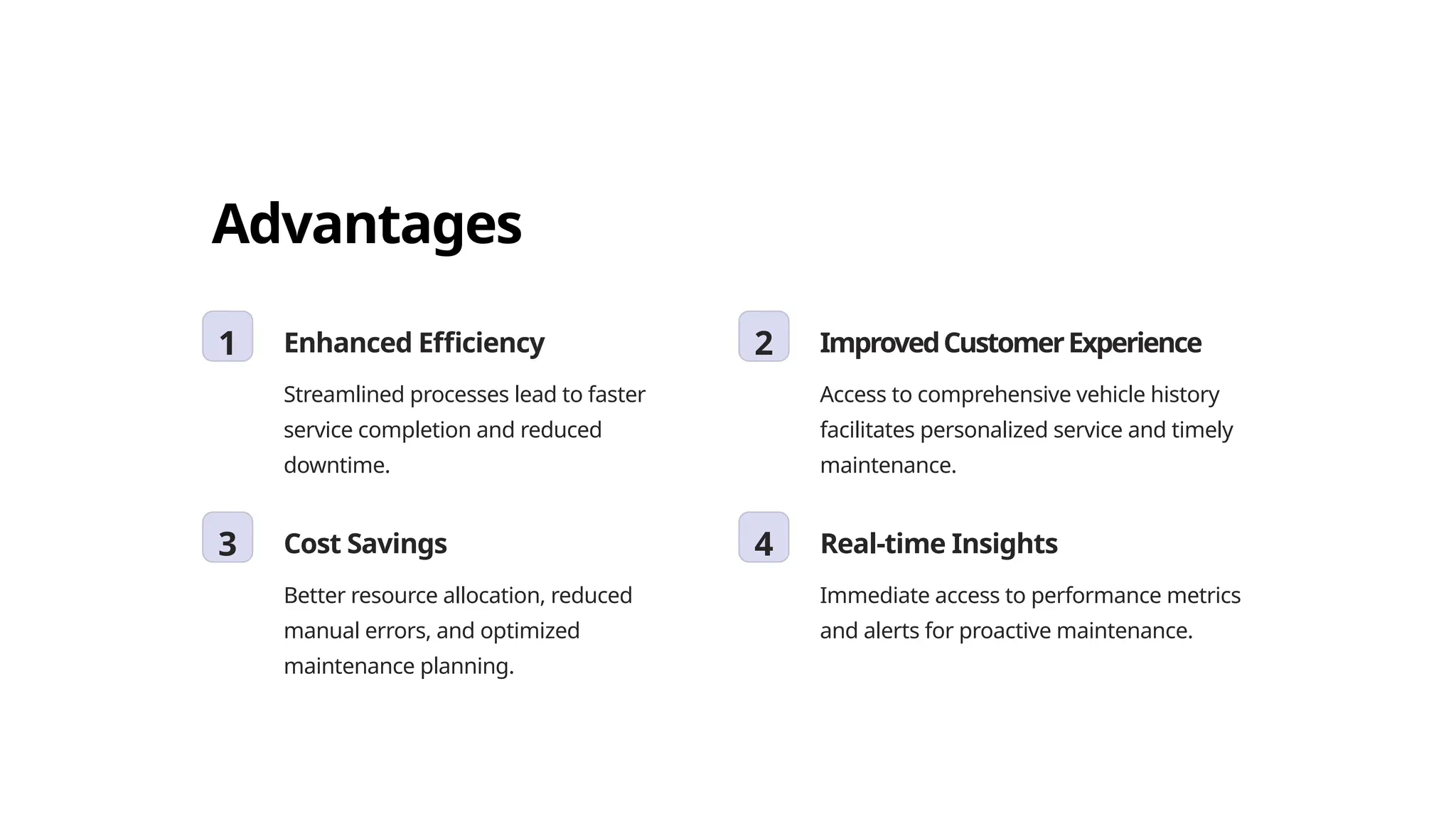 Advantages

1

Enhanced Efficiency

Streamlined processes lead to faster service completion and reduced downtime.

2

Improved Customer Experience

Access to comprehensive vehicle history facilitates personalized service and timely maintenance.

3

Cost Savings

Better resource allocation, reduced manual errors, and optimized maintenance planning.

4

Real-time Insights

Immediate access to performance metrics and alerts for proactive maintenance.